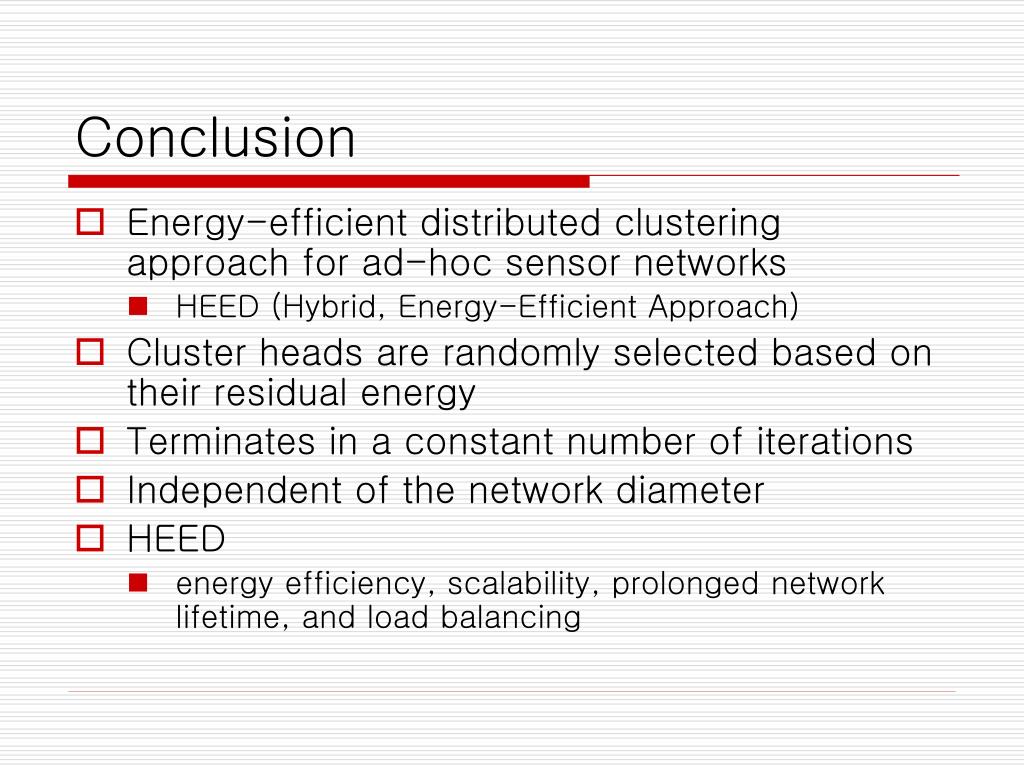 Conclusion

Energy-efficient distributed clustering approach for ad-hoc sensor networks

HEED (Hybrid, Energy-Efficient Approach)

Cluster heads are randomly selected based on their residual energy

Terminates in a constant number of iterations

Independent of the network diameter

HEED

energy efficiency, scalability, prolonged network lifetime, and load balancing